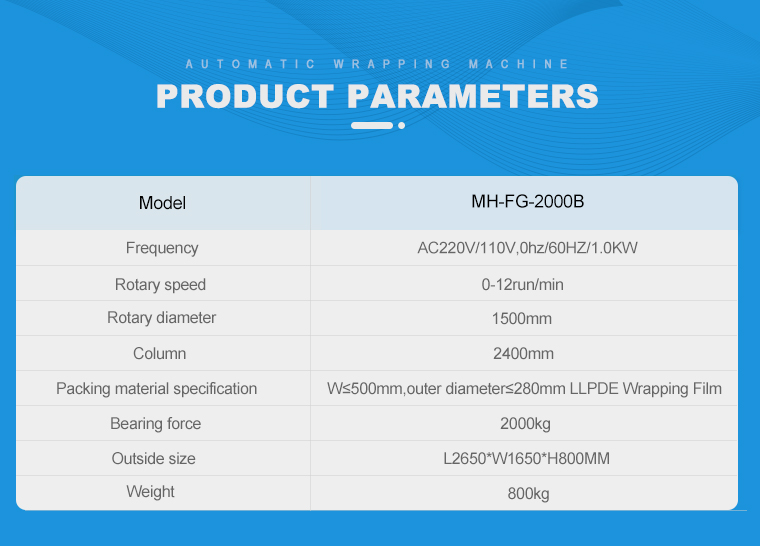 AUTOMATIC WRAPPING MACHINE

PRODUCT PARAMETERS

| Model | MH-FG-2000B |
|---|---|
| Frequency | AC220V/110V,0hz/60HZ/1.0KW |
| Rotary speed | 0-12run/min |
| Rotary diameter | 1500mm |
| Column | 2400mm |
| Packing material specification | W≤500mm,outer diameter≤280mm LLPDE Wrapping Film |
| Bearing force | 2000kg |
| Outside size | L2650*W1650*H800MM |
| Weight | 800kg |